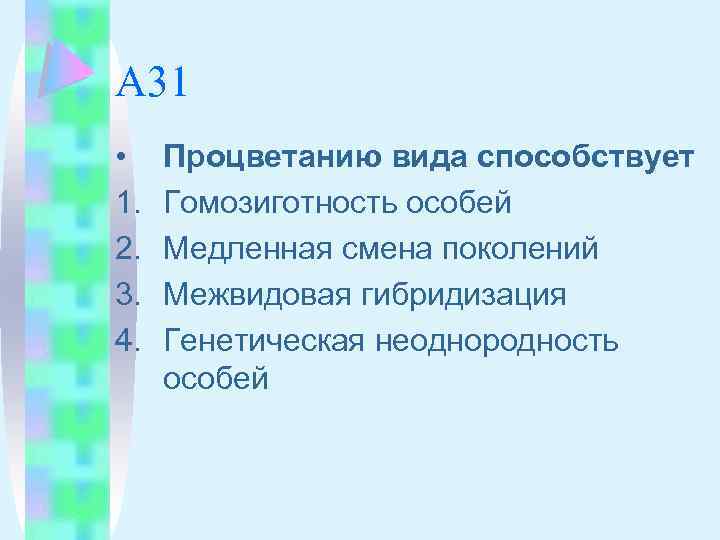 А31

• Процветанию вида способствует
1. Гомозиготность особей
2. Медленная смена поколений
3. Межвидовая гибридизация
4. Генетическая неоднородность особей